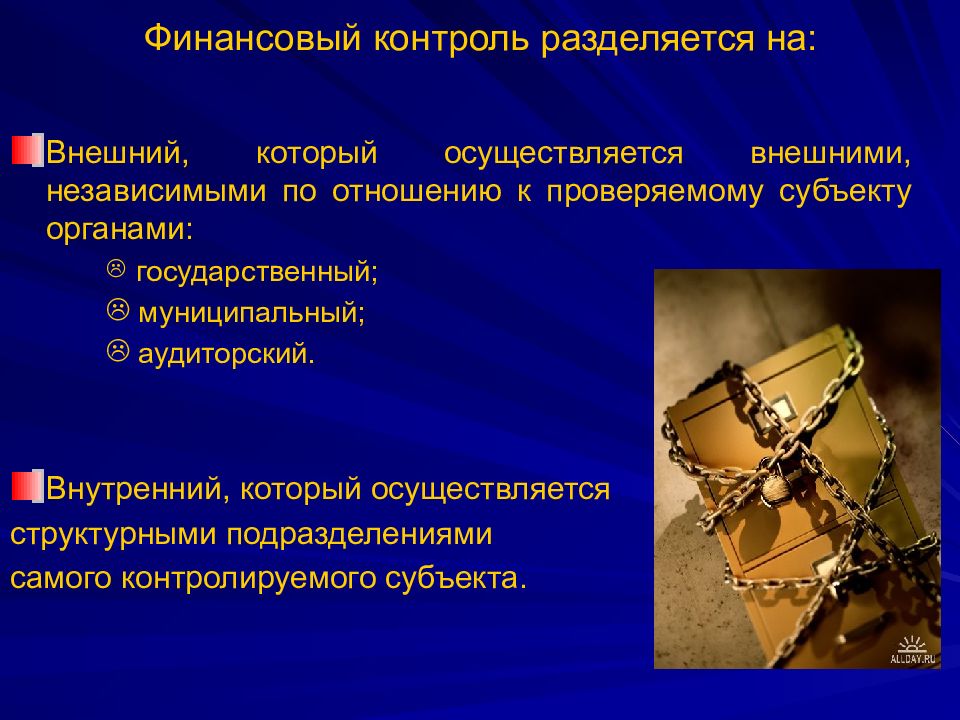 Финансовый контроль разделяется на:

Внешний, который осуществляется внешними, независимыми по отношению к проверяемому субъекту органами:

☹ государственный;

☹ муниципальный;

☹ аудиторский.

Внутренний, который осуществляется структурными подразделениями самого контролируемого субъекта.

ALLDAY.RU